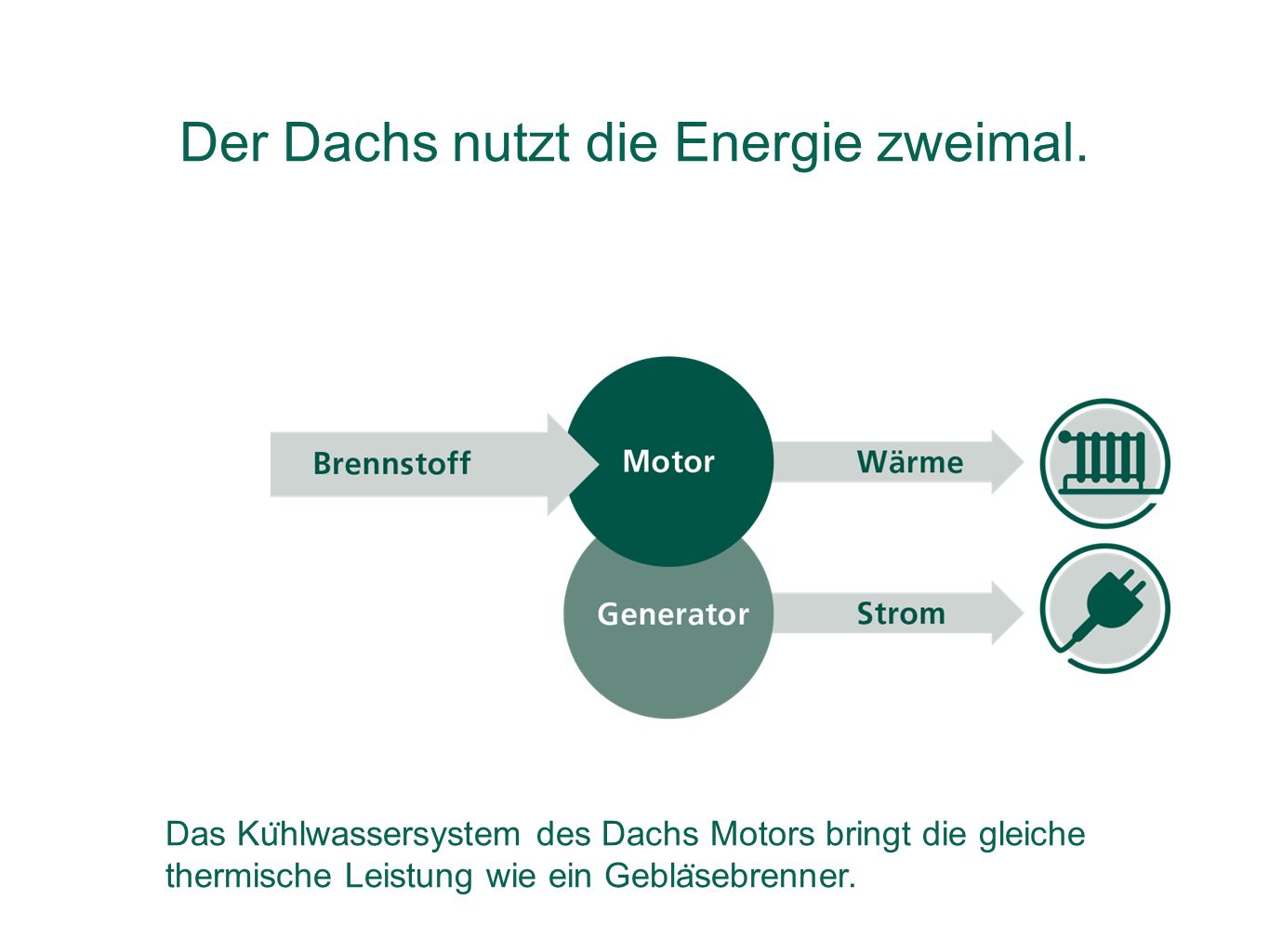 Der Dachs nutzt die Energie zweimal.

Brennstoff

Motor

Wärme

Generator

Strom

Das Kühlwassersystem des Dachs Motors bringt die gleiche thermische Leistung wie ein Gebläsebrenner.